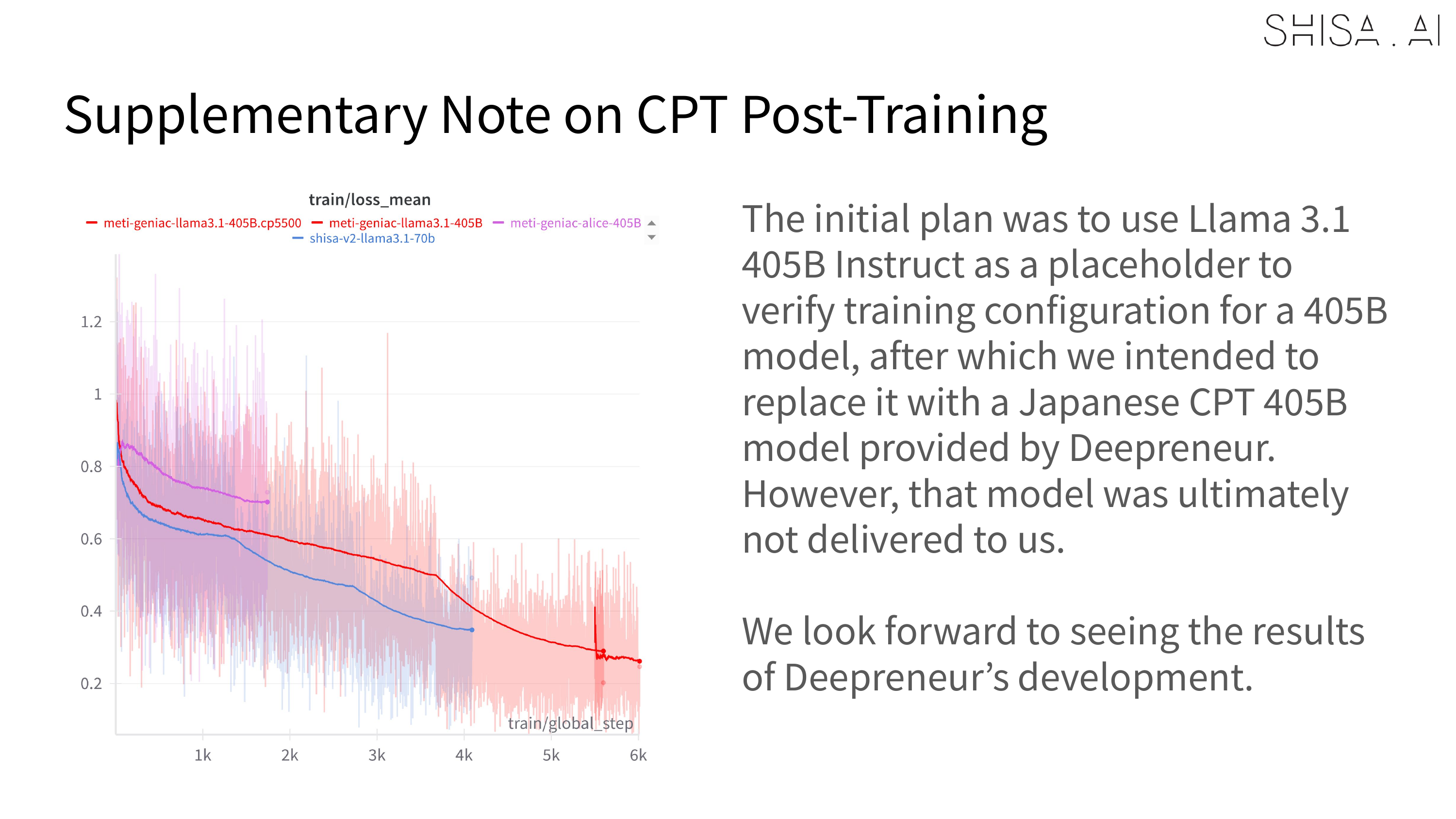 SHISA . AI

Supplementary Note on CPT Post-Training

train/loss_mean

meti-geniac-llama3.1-405B.cp5500
meti-geniac-llama3.1-405B
meti-geniac-alice-405B
shisa-v2-llama3.1-70b

1.2
1
0.8
0.6
0.4
0.2

train/global_step

1k
2k
3k
4k
5k
6k

The initial plan was to use Llama 3.1 405B Instruct as a placeholder to verify training configuration for a 405B model, after which we intended to replace it with a Japanese CPT 405B model provided by Deepreneur. However, that model was ultimately not delivered to us.

We look forward to seeing the results of Deepreneur's development.